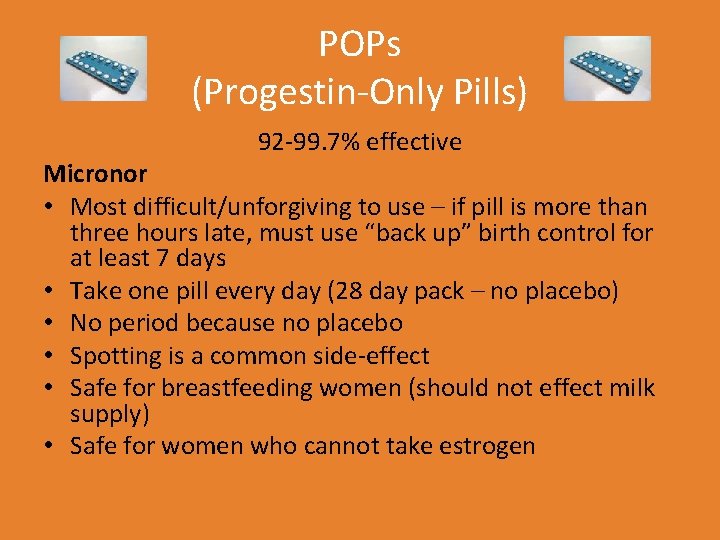 POPs
(Progestin-Only Pills)

92-99.7% effective

Micronor

• Most difficult/unforgiving to use – if pill is more than three hours late, must use “back up” birth control for at least 7 days
• Take one pill every day (28 day pack – no placebo)
• No period because no placebo
• Spotting is a common side-effect
• Safe for breastfeeding women (should not effect milk supply)
• Safe for women who cannot take estrogen